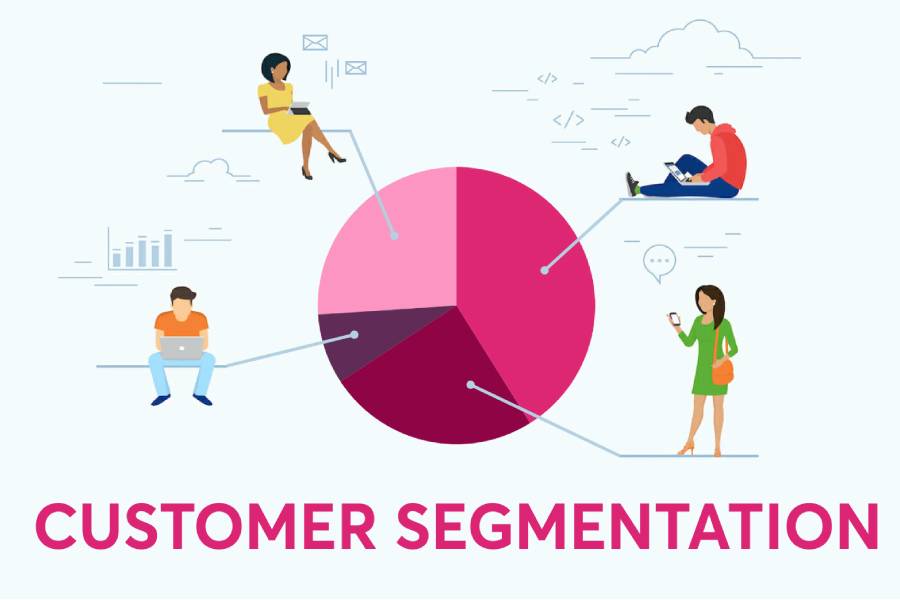 </>
</>
</>

CUSTOMER SEGMENTATION